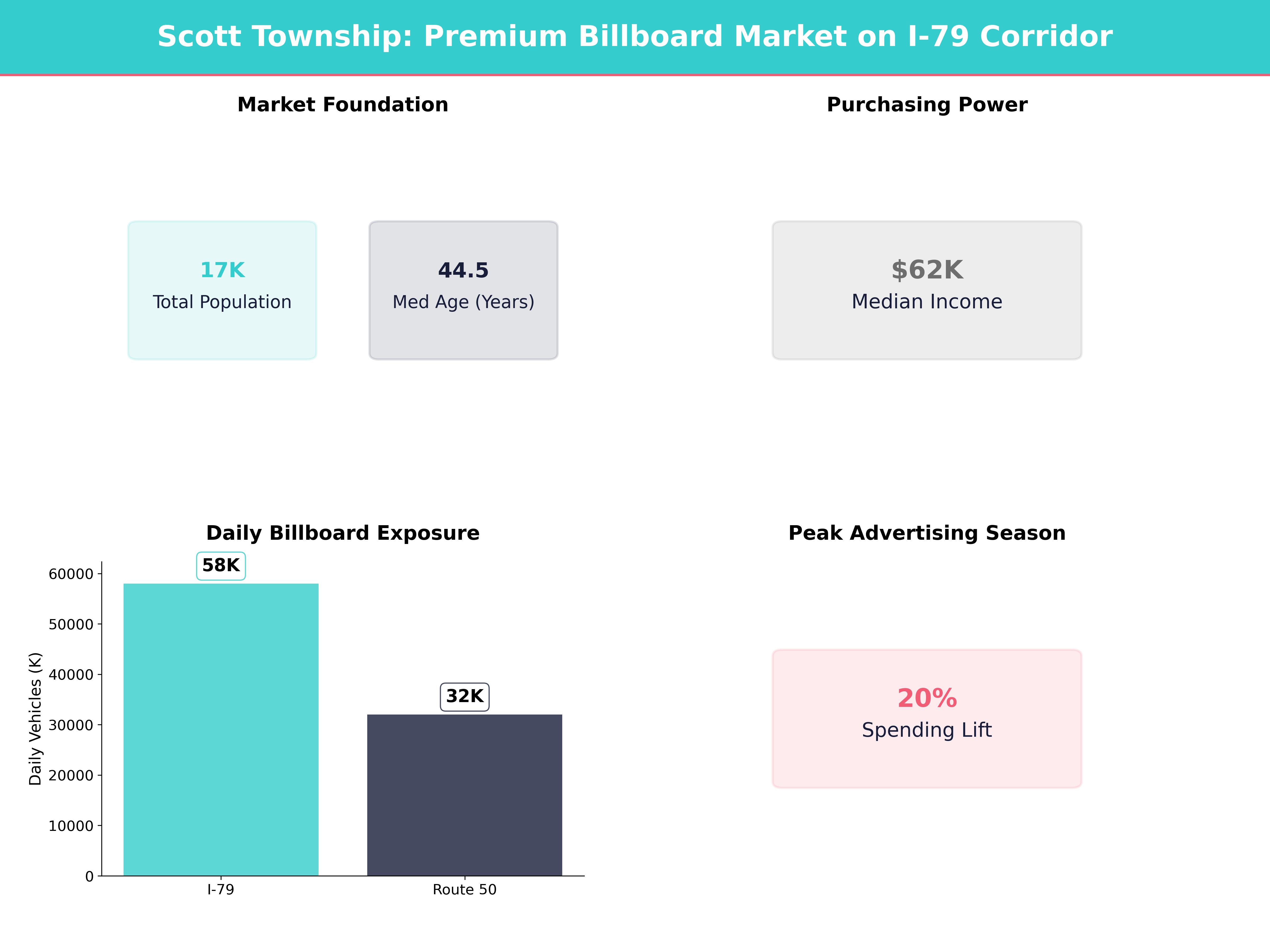 Scott Township: Premium Billboard Market on I-79 Corridor

Market Foundation

17K
Total Population

44.5
Med Age (Years)

Purchasing Power

$62K
Median Income

Daily Billboard Exposure

Daily Vehicles (K)

60000
50000
40000
30000
20000
10000
0

58K
32K

I-79
Route 50

Peak Advertising Season

20%
Spending Lift